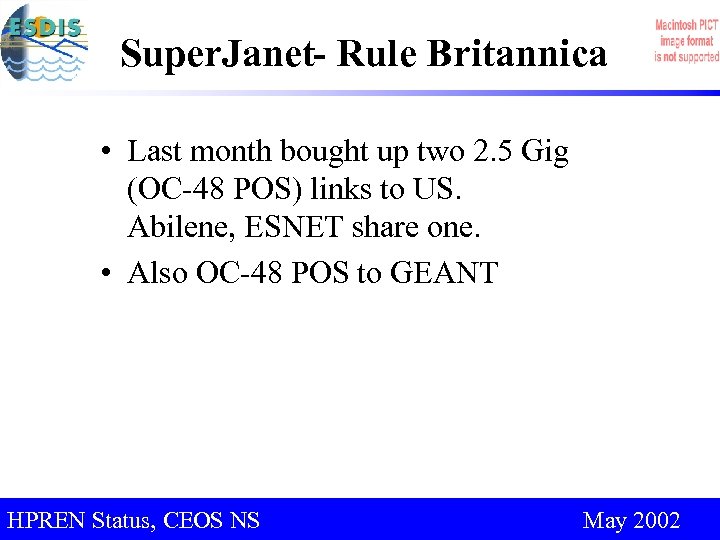 ESDIS

SuperJanet- Rule Britannica

Macintosh PICT image format is not supported

• Last month bought up two 2.5 Gig (OC-48 POS) links to US. Abilene, ESNET share one.
• Also OC-48 POS to GEANT

HPREN Status, CEOS NS

May 2002